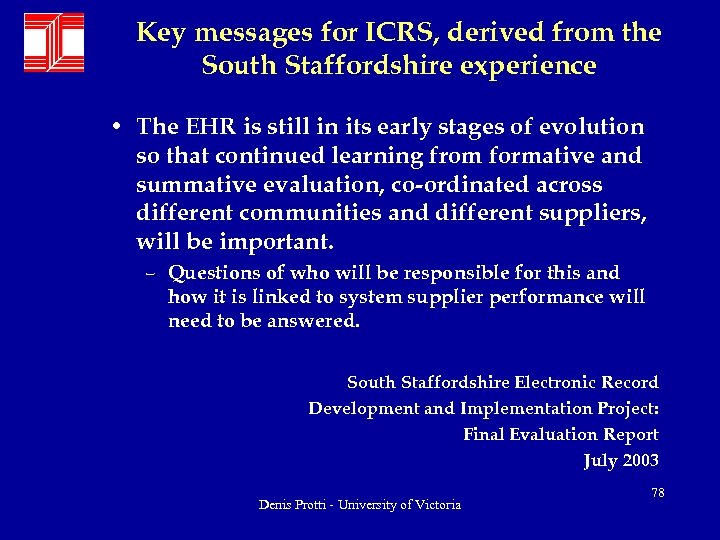 Key messages for ICRS, derived from the South Staffordshire experience

• The EHR is still in its early stages of evolution so that continued learning from formative and summative evaluation, co-ordinated across different communities and different suppliers, will be important.

– Questions of who will be responsible for this and how it is linked to system supplier performance will need to be answered.

South Staffordshire Electronic Record
Development and Implementation Project:
Final Evaluation Report
July 2003

78

Denis Protti - University of Victoria